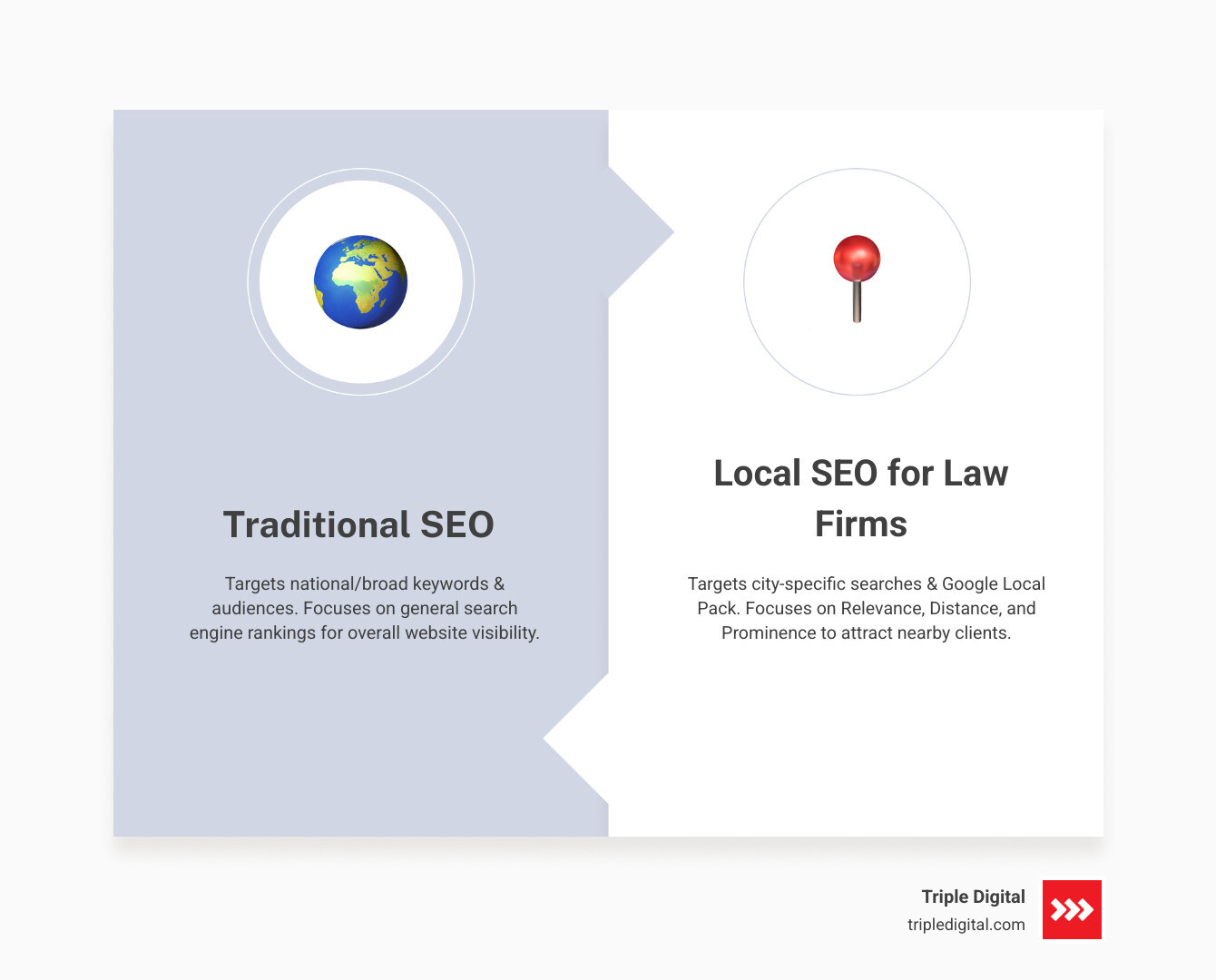 Traditional SEO

Targets national/broad keywords & audiences. Focuses on general search engine rankings for overall website visibility.

Local SEO for Law Firms

Targets city-specific searches & Google Local Pack. Focuses on Relevance, Distance, and Prominence to attract nearby clients.

Triple Digital
tripledigital.com